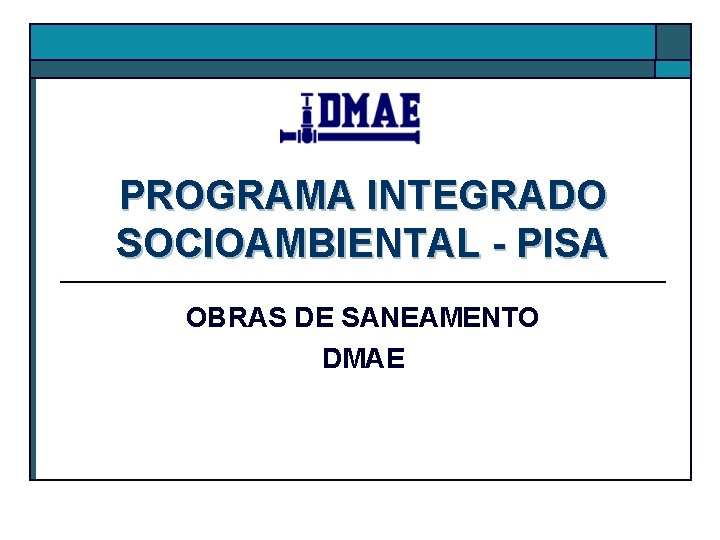 DMAE

PROGRAMA INTEGRADO SOCIOAMBIENTAL - PISA

OBRAS DE SANEAMENTO
DMAE